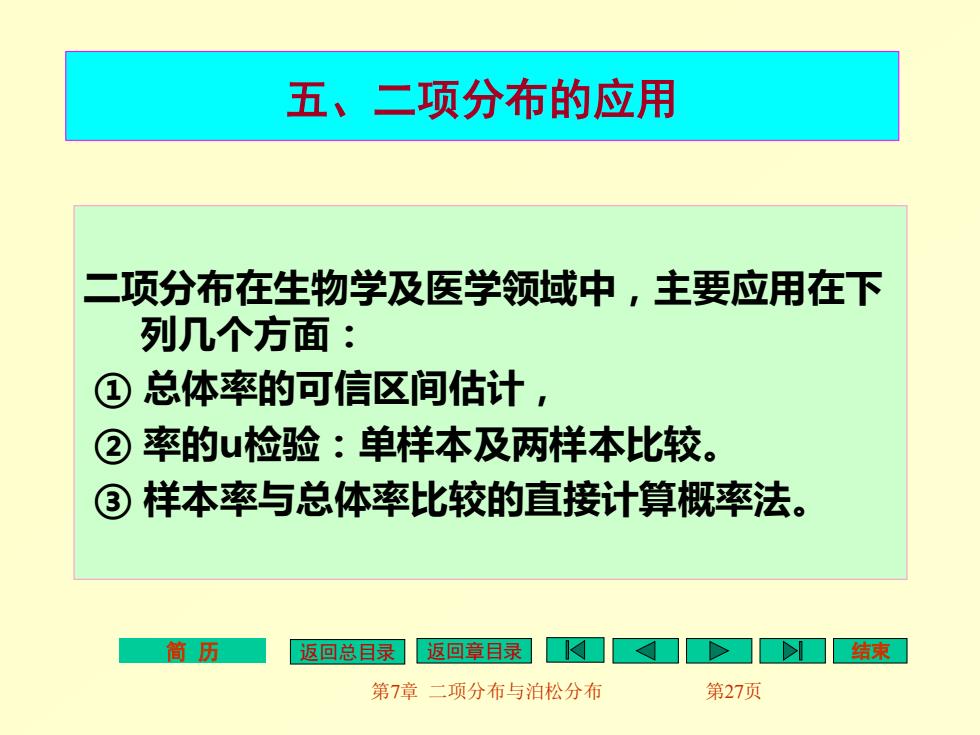 五、二项分布的应用

二项分布在生物学及医学领域中，主要应用在下列几个方面：

① 总体率的可信区间估计，

② 率的u检验：单样本及两样本比较。

③ 样本率与总体率比较的直接计算概率法。

简 历 返回总目录 返回章目录 结束

第7章 二项分布与泊松分布 第27页